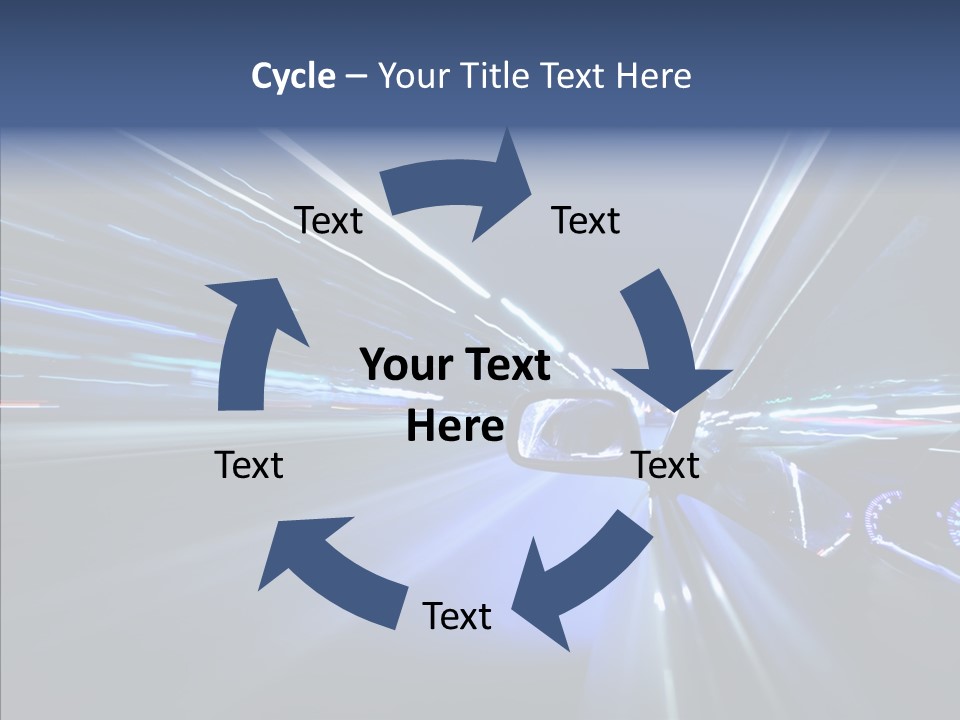 Cycle – Your Title Text Here

Text

Text

Your Text Here

Text

Text

Text